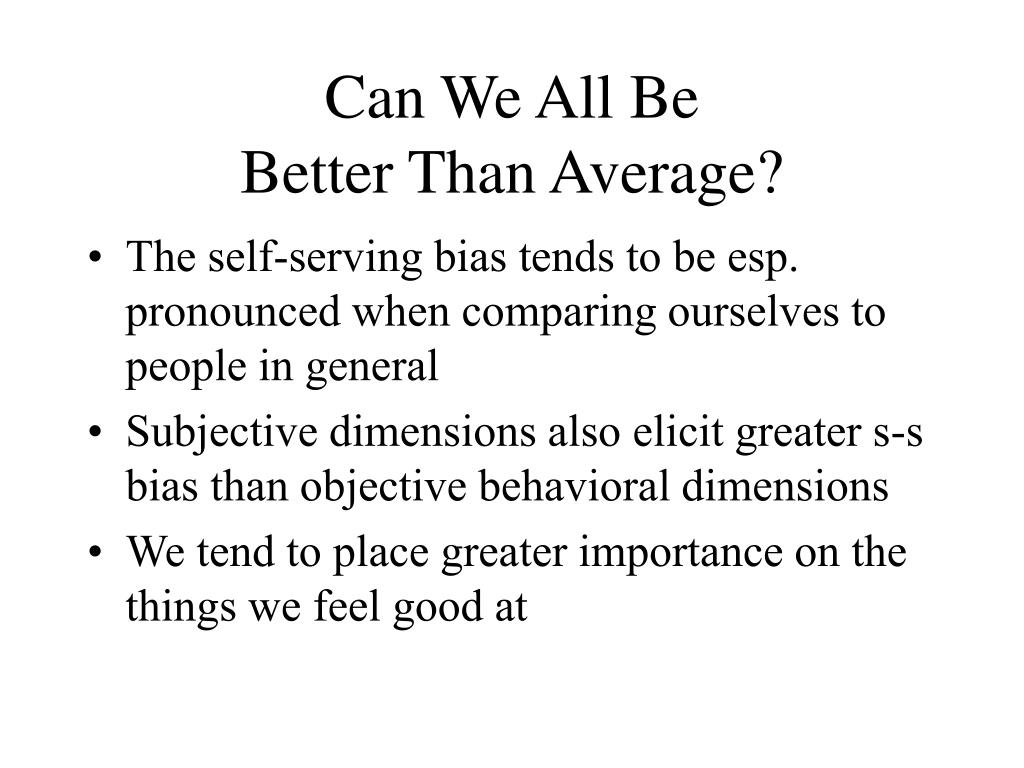 Can We All Be
Better Than Average?

• The self-serving bias tends to be esp. pronounced when comparing ourselves to people in general
• Subjective dimensions also elicit greater s-s bias than objective behavioral dimensions
• We tend to place greater importance on the things we feel good at